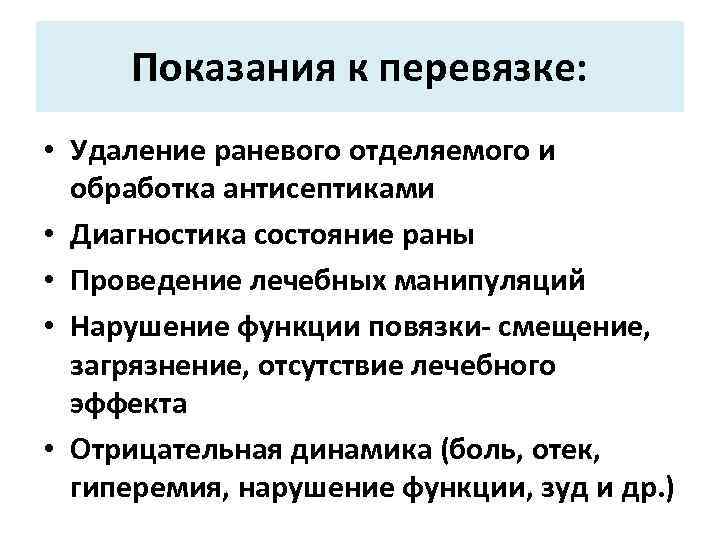 Показания к перевязке:

• Удаление раневого отделяемого и обработка антисептиками
• Диагностика состояние раны
• Проведение лечебных манипуляций
• Нарушение функции повязки- смещение, загрязнение, отсутствие лечебного эффекта
• Отрицательная динамика (боль, отек, гиперемия, нарушение функции, зуд и др.)